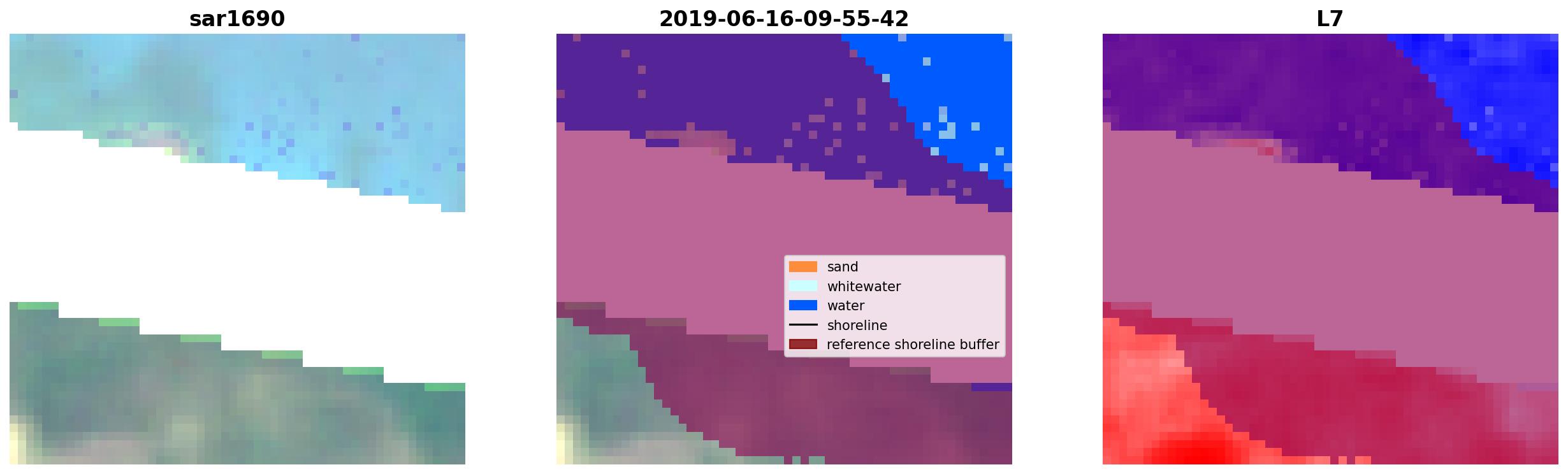 sar1690

2019-06-16-09-55-42

sand
whitewater
water
shoreline
reference shoreline buffer

L7